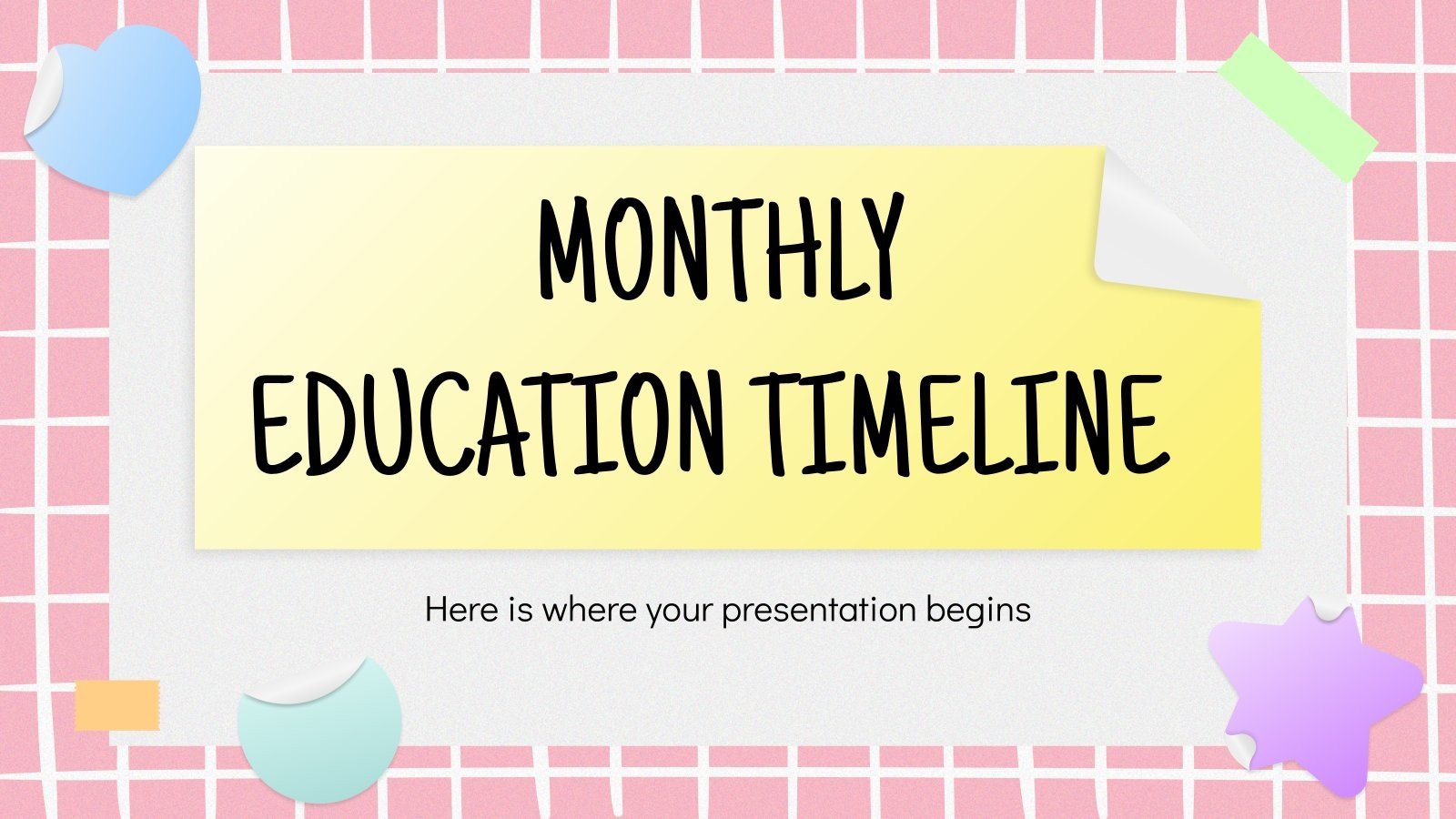 MONTHLY EDUCATION TIMELINE

Here is where your presentation begins